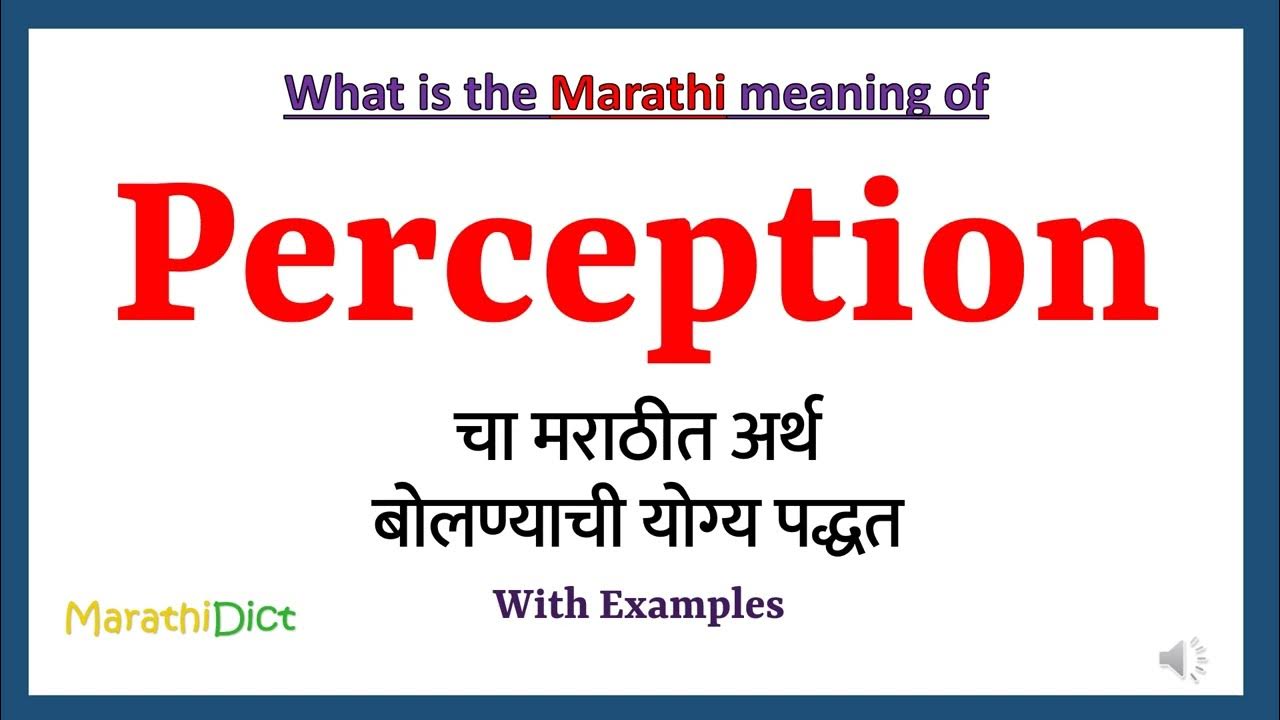 What is the Marathi meaning of

Perception

चा मराठीत अर्थ
बोलण्याची योग्य पद्धत

With Examples

MarathiDict